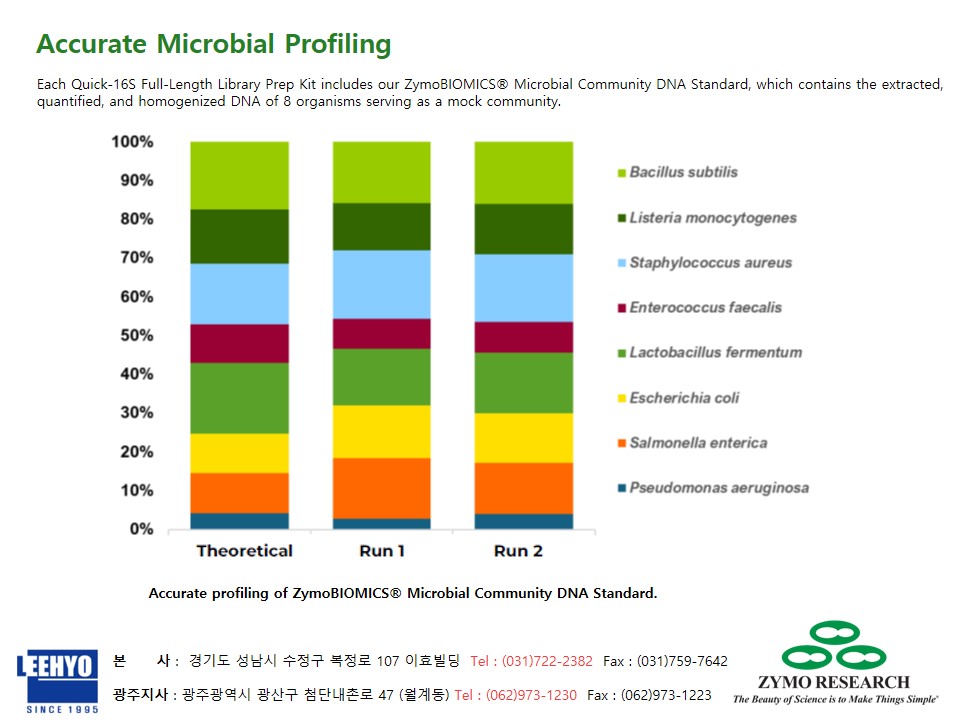 Accurate Microbial Profiling

Each Quick-16S Full-Length Library Prep Kit includes our ZymoBIOMICS® Microbial Community DNA Standard, which contains the extracted, quantified, and homogenized DNA of 8 organisms serving as a mock community.

100%
90%
80%
70%
60%
50%
40%
30%
20%
10%
0%

Theoretical
Run 1
Run 2

Bacillus subtilis
Listeria monocytogenes
Staphylococcus aureus
Enterococcus faecalis
Lactobacillus fermentum
Escherichia coli
Salmonella enterica
Pseudomonas aeruginosa

Accurate profiling of ZymoBIOMICS® Microbial Community DNA Standard.

LEEHYO
SINCE 1995

본 사 : 경기도 성남시 수정구 복정로 107 이효빌딩 Tel : (031)722-2382 Fax : (031)759-7642
광주지사 : 광주광역시 광산구 첨단내촌로 47 (월계동) Tel : (062)973-1230 Fax : (062)973-1223

ZYMO RESEARCH
The Beauty of Science is to Make Things Simple®